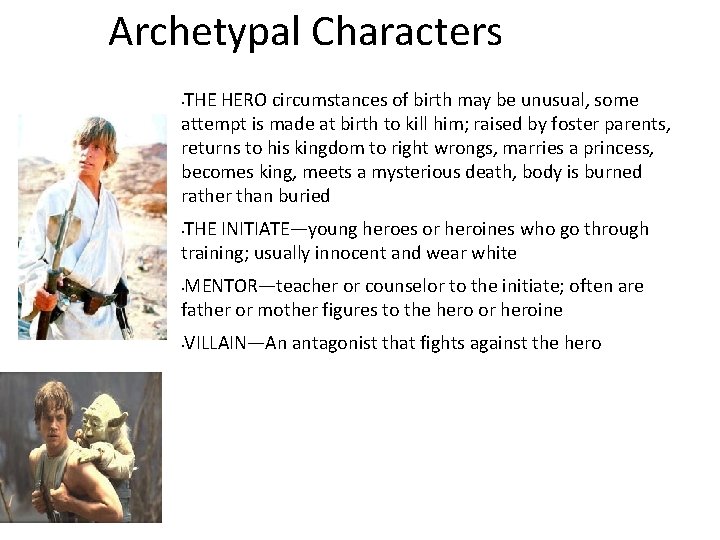 Archetypal Characters

•THE HERO circumstances of birth may be unusual, some attempt is made at birth to kill him; raised by foster parents, returns to his kingdom to right wrongs, marries a princess, becomes king, meets a mysterious death, body is burned rather than buried

•THE INITIATE—young heroes or heroines who go through training; usually innocent and wear white

•MENTOR—teacher or counselor to the initiate; often are father or mother figures to the hero or heroine

•VILLAIN—An antagonist that fights against the hero